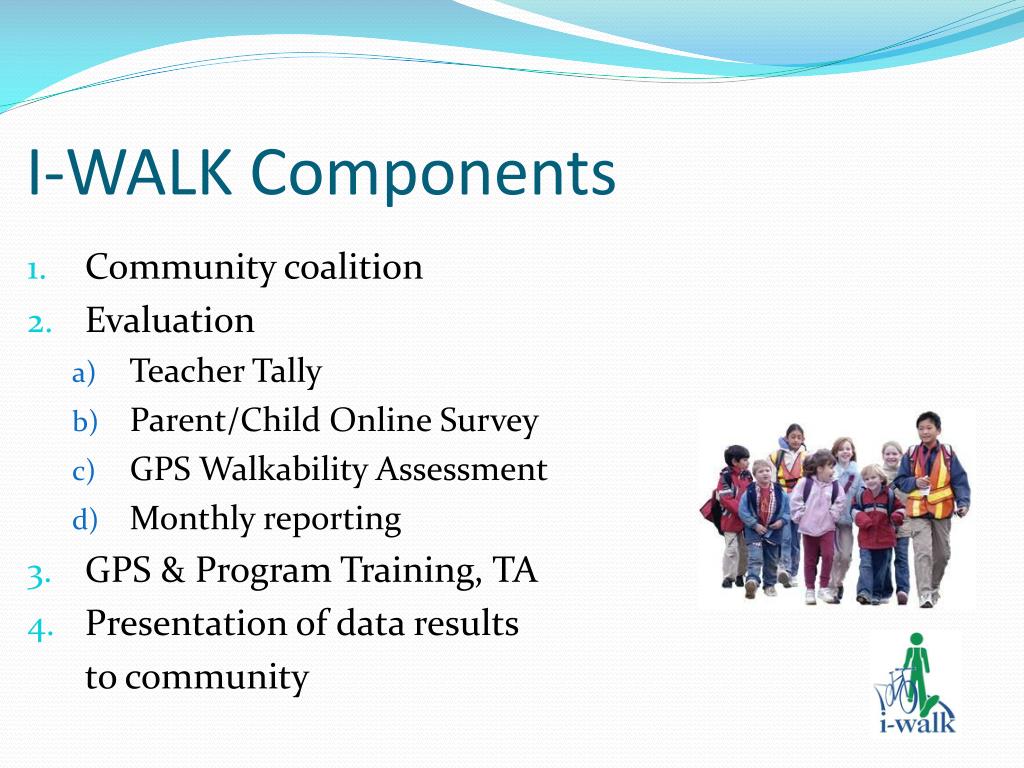 I-WALK Components

1. Community coalition
2. Evaluation
a) Teacher Tally
b) Parent/Child Online Survey
c) GPS Walkability Assessment
d) Monthly reporting
3. GPS & Program Training, TA
4. Presentation of data results to community

i-walk